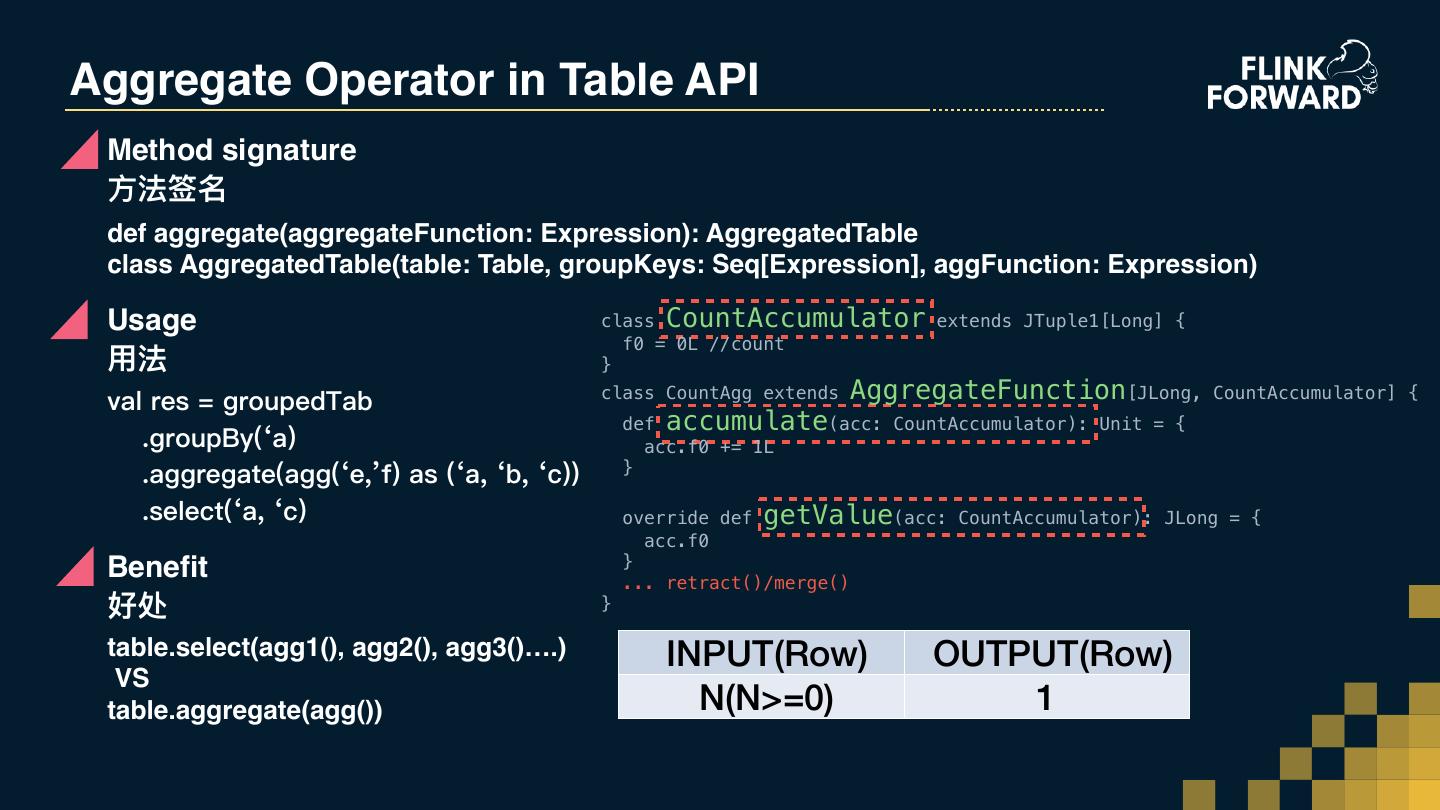 Aggregate Operator in Table API

FLINK FORWARD

Method signature
方法签名

def aggregate(aggregateFunction: Expression): AggregatedTable
class AggregatedTable(table: Table, groupKeys: Seq[Expression], aggFunction: Expression)

Usage
用法

val res = groupedTab
.groupBy(‘a)
.aggregate(agg(‘e,’f) as (‘a, ‘b, ‘c))
.select(‘a, ‘c)

Benefit
好处

table.select(agg1(), agg2(), agg3()….)
VS
table.aggregate(agg())

class CountAccumulator extends JTuple1[Long] {
f0 = 0L //count
}
class CountAgg extends AggregateFunction[JLong, CountAccumulator] {
def accumulate(acc: CountAccumulator): Unit = {
acc.f0 += 1L
}

override def getValue(acc: CountAccumulator): JLong = {
acc.f0
}
... retract()/merge()
}

| INPUT(Row) | OUTPUT(Row) |
|---|---|
| N(N>=0) | 1 |